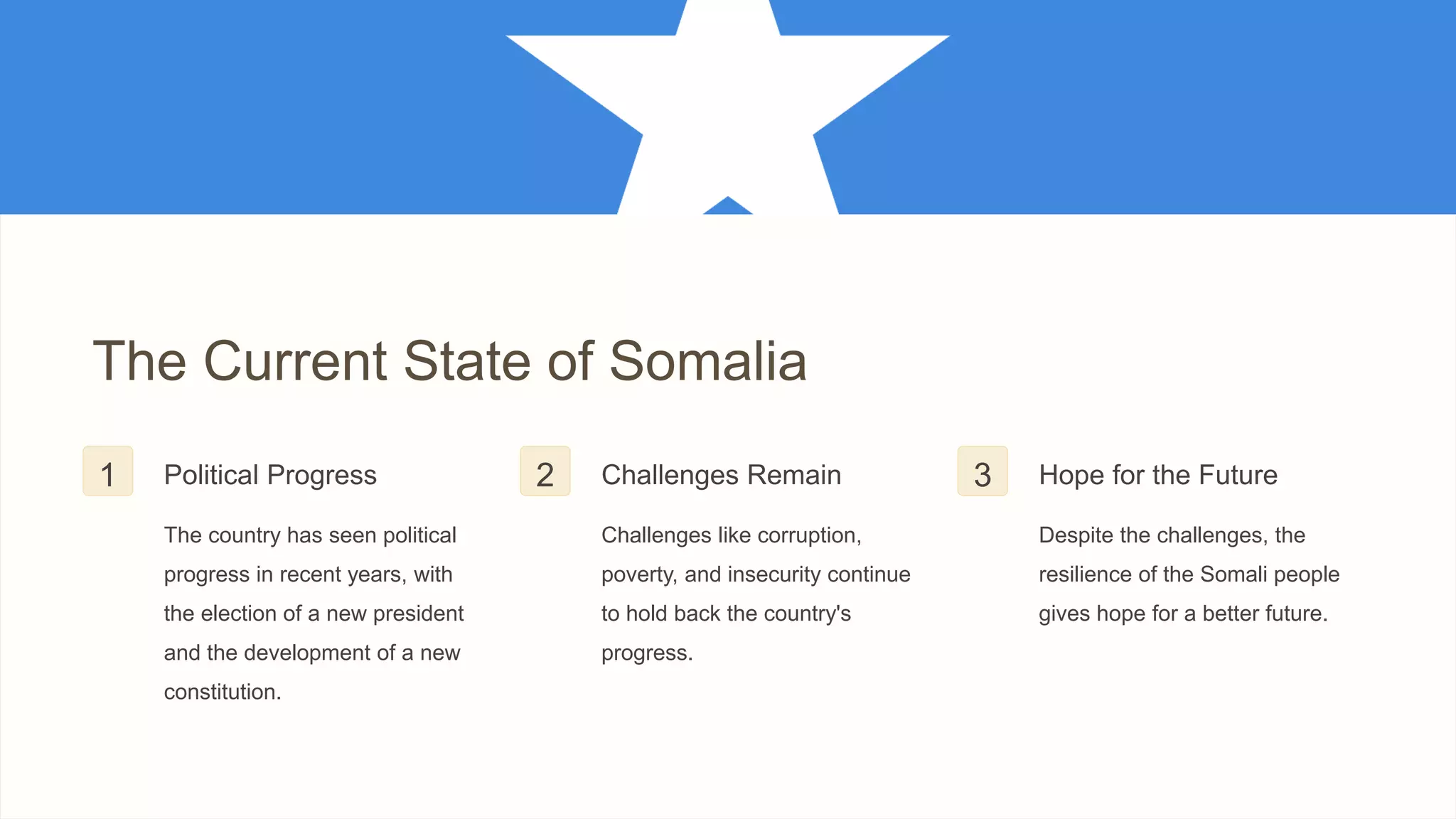 The Current State of Somalia

1

Political Progress

The country has seen political progress in recent years, with the election of a new president and the development of a new constitution.

2

Challenges Remain

Challenges like corruption, poverty, and insecurity continue to hold back the country's progress.

3

Hope for the Future

Despite the challenges, the resilience of the Somali people gives hope for a better future.